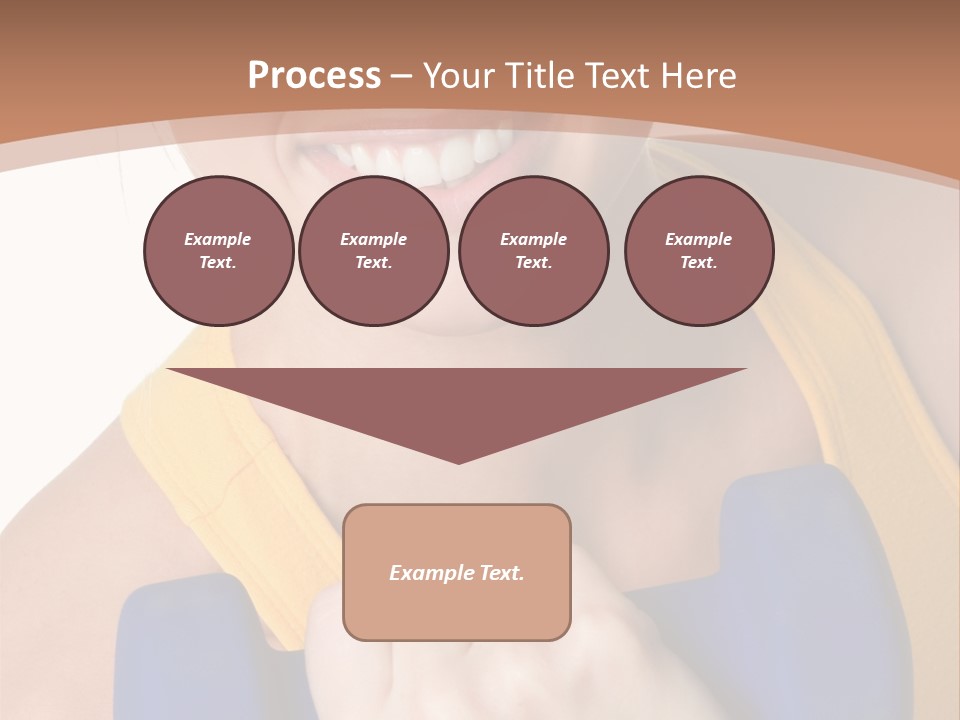 Process – Your Title Text Here

Example Text.

Example Text.

Example Text.

Example Text.

Example Text.